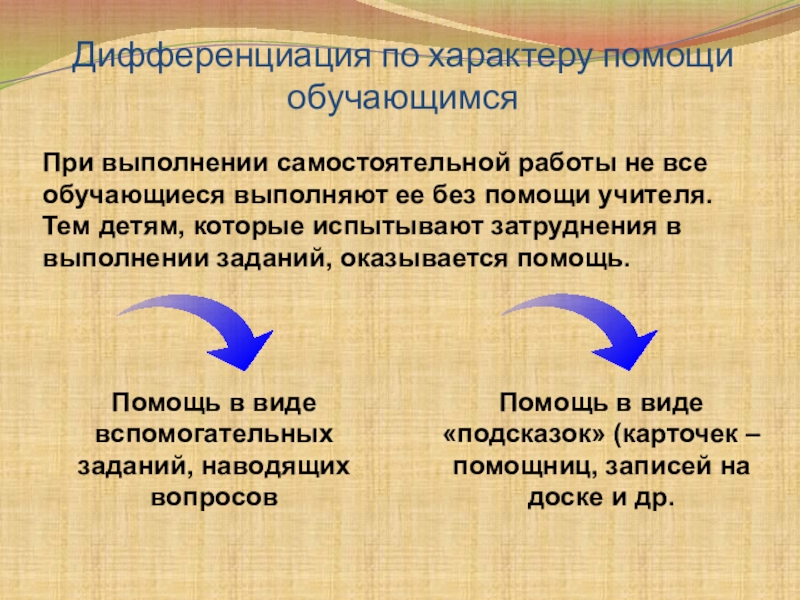 Дифференциация по характеру помощи обучающимся

При выполнении самостоятельной работы не все обучающиеся выполняют ее без помощи учителя. Тем детям, которые испытывают затруднения в выполнении заданий, оказывается помощь.

Помощь в виде вспомогательных заданий, наводящих вопросов

Помощь в виде «подсказок» (карточек – помощниц, записей на доске и др.